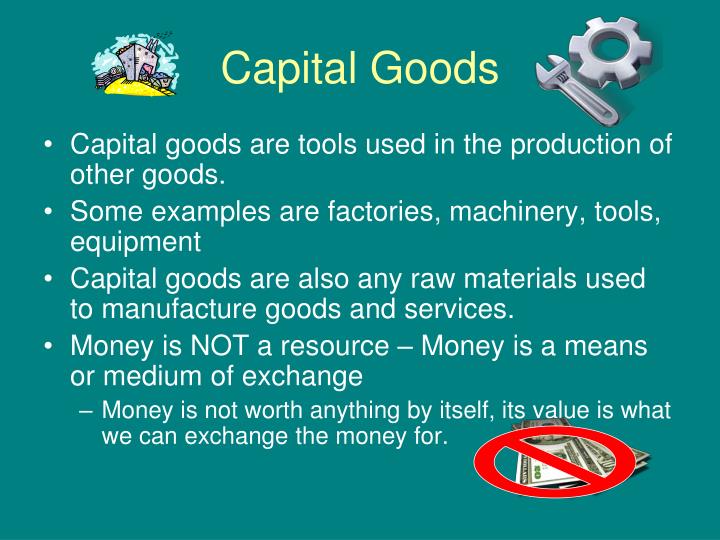 Capital Goods

• Capital goods are tools used in the production of other goods.
• Some examples are factories, machinery, tools, equipment
• Capital goods are also any raw materials used to manufacture goods and services.
• Money is NOT a resource – Money is a means or medium of exchange
 – Money is not worth anything by itself, its value is what we can exchange the money for.